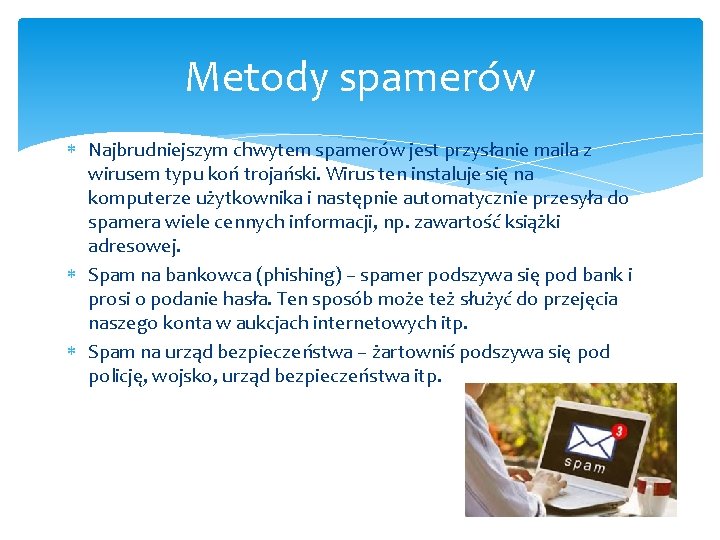 Metody spamerów

* Najbrudniejszym chwytem spamerów jest przysłanie maila z wirusem typu koń trojański. Wirus ten instaluje się na komputerze użytkownika i następnie automatycznie przesyła do spamera wiele cennych informacji, np. zawartość książki adresowej.
* Spam na bankowca (phishing) – spamer podszywa się pod bank i prosi o podanie hasła. Ten sposób może też służyć do przejęcia naszego konta w aukcjach internetowych itp.
* Spam na urząd bezpieczeństwa – żartowniś podszywa się pod policję, wojsko, urząd bezpieczeństwa itp.

3
spam